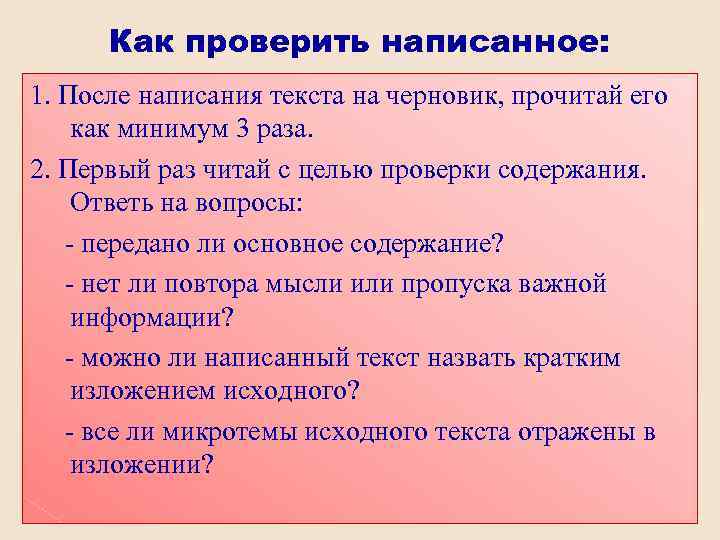 Как проверить написанное:

1. После написания текста на черновик, прочитай его как минимум 3 раза.

2. Первый раз читай с целью проверки содержания. Ответь на вопросы:

- передано ли основное содержание?

- нет ли повтора мысли или пропуска важной информации?

- можно ли написанный текст назвать кратким изложением исходного?

- все ли микротемы исходного текста отражены в изложении?